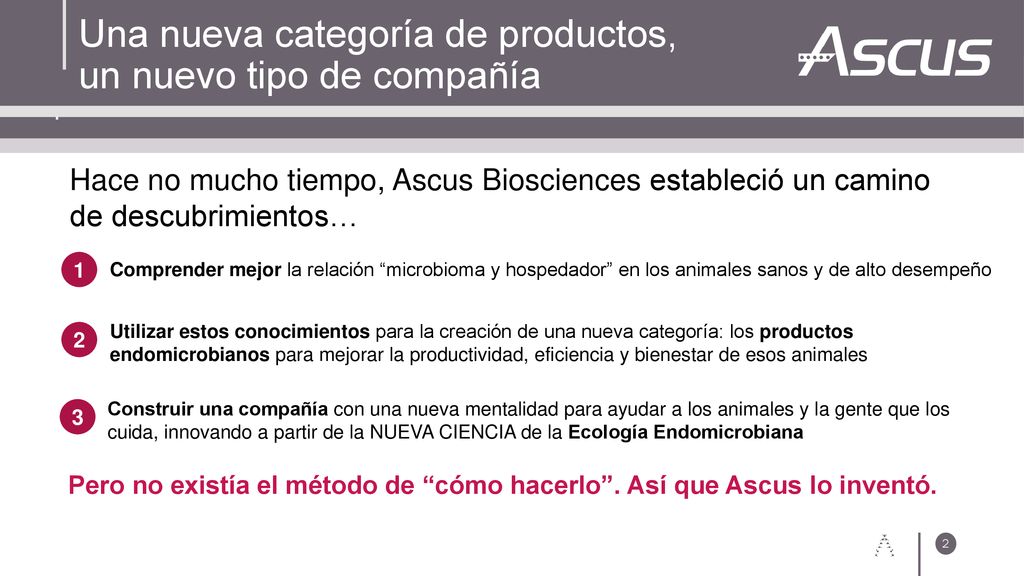 Una nueva categoría de productos, un nuevo tipo de compañía

ASCUS

Hace no mucho tiempo, Ascus Biosciences estableció un camino de descubrimientos…

1 Comprender mejor la relación “microbioma y hospedador” en los animales sanos y de alto desempeño

2 Utilizar estos conocimientos para la creación de una nueva categoría: los productos endomicrobianos para mejorar la productividad, eficiencia y bienestar de esos animales

3 Construir una compañía con una nueva mentalidad para ayudar a los animales y la gente que los cuida, innovando a partir de la NUEVA CIENCIA de la Ecología Endomicrobiana

Pero no existía el método de “cómo hacerlo”. Así que Ascus lo inventó.

2